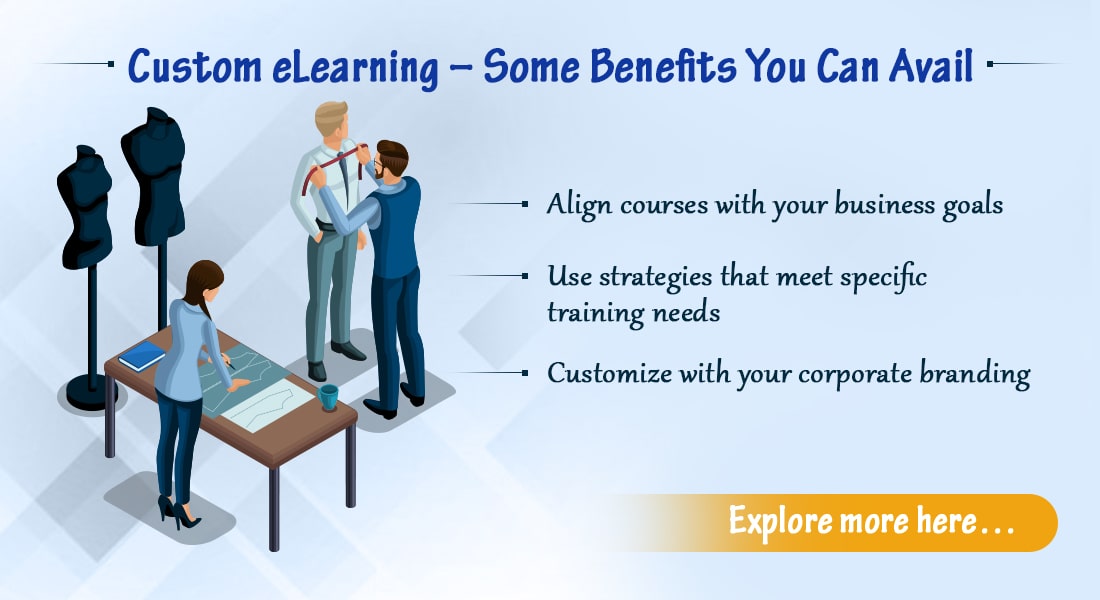 Custom eLearning – Some Benefits You Can Avail

Align courses with your business goals

Use strategies that meet specific training needs

Customize with your corporate branding

Explore more here...